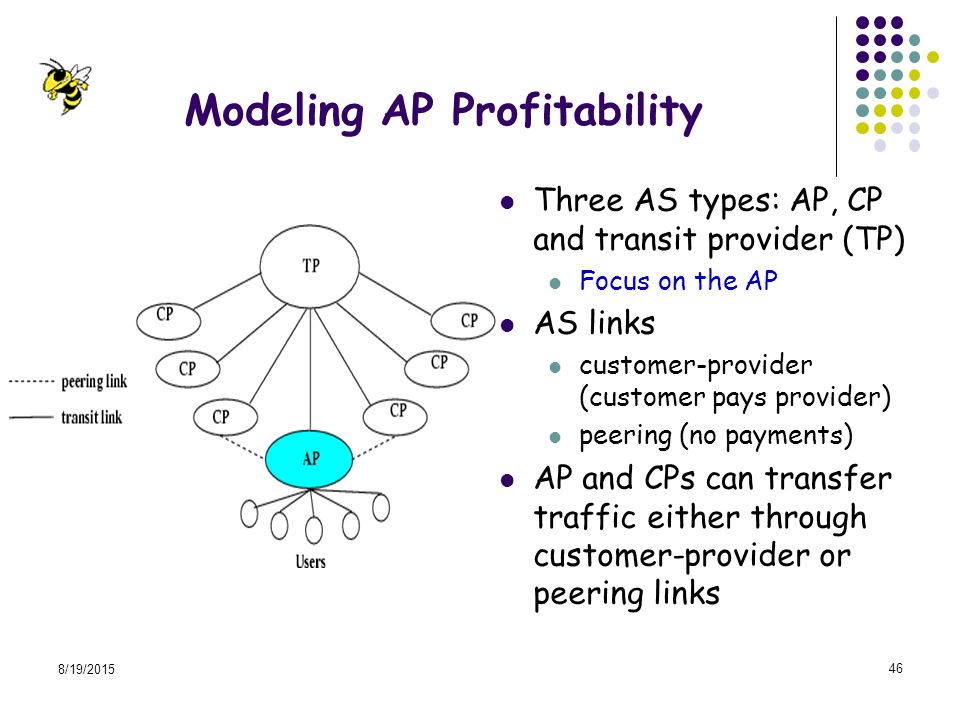 Modeling AP Profitability

TP

CP

CP

CP

CP

CP

CP

AP

Users

peering link

transit link

- Three AS types: AP, CP and transit provider (TP)
  - Focus on the AP
- AS links
  - customer-provider (customer pays provider)
  - peering (no payments)
- AP and CPs can transfer traffic either through customer-provider or peering links

8/19/2015

46